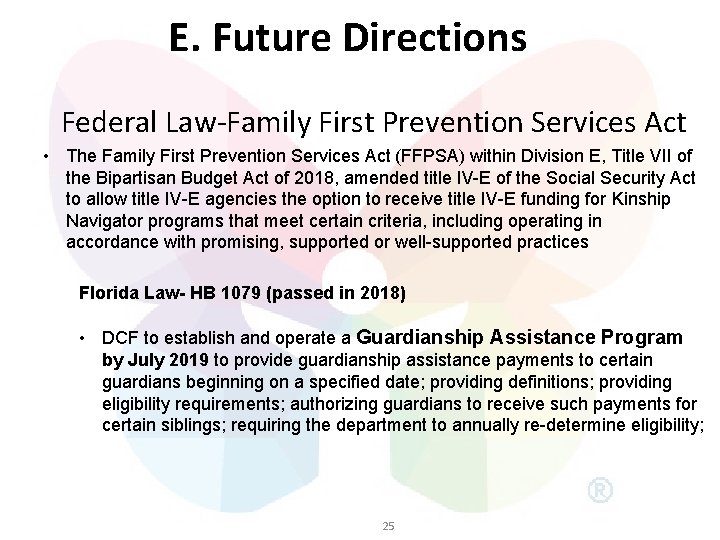 E. Future Directions

Federal Law-Family First Prevention Services Act

• The Family First Prevention Services Act (FFPSA) within Division E, Title VII of the Bipartisan Budget Act of 2018, amended title IV-E of the Social Security Act to allow title IV-E agencies the option to receive title IV-E funding for Kinship Navigator programs that meet certain criteria, including operating in accordance with promising, supported or well-supported practices

Florida Law- HB 1079 (passed in 2018)

• DCF to establish and operate a Guardianship Assistance Program by July 2019 to provide guardianship assistance payments to certain guardians beginning on a specified date; providing definitions; providing eligibility requirements; authorizing guardians to receive such payments for certain siblings; requiring the department to annually re-determine eligibility;

®

25